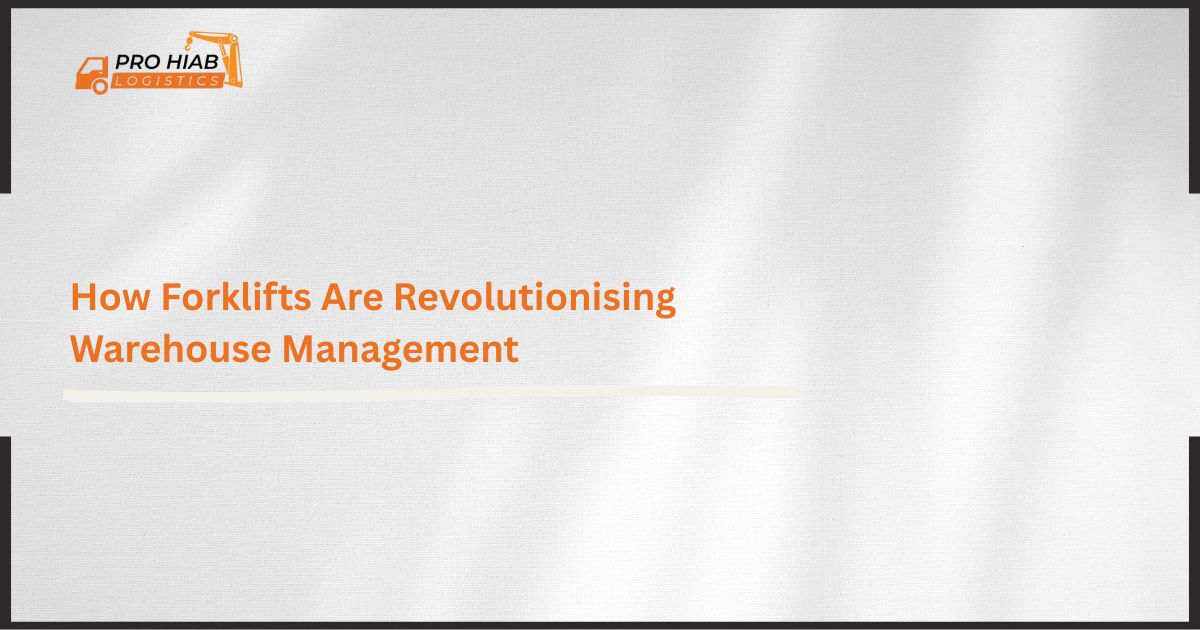 PRO HIAB
LOGISTICS

How Forklifts Are Revolutionising Warehouse Management